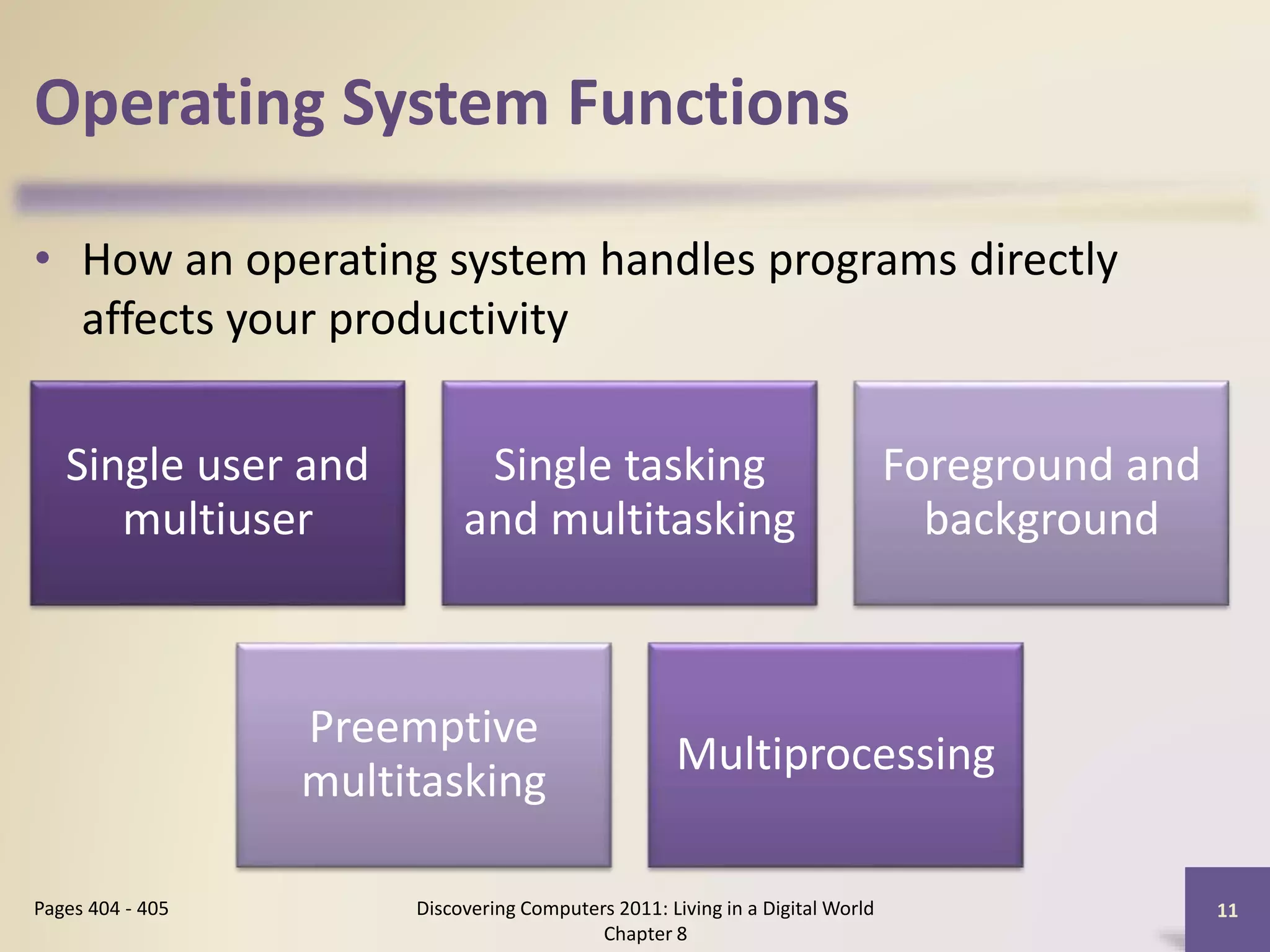 Operating System Functions

• How an operating system handles programs directly affects your productivity

Single user and multiuser

Single tasking and multitasking

Foreground and background

Preemptive multitasking

Multiprocessing

Pages 404 - 405

Discovering Computers 2011: Living in a Digital World
Chapter 8

11